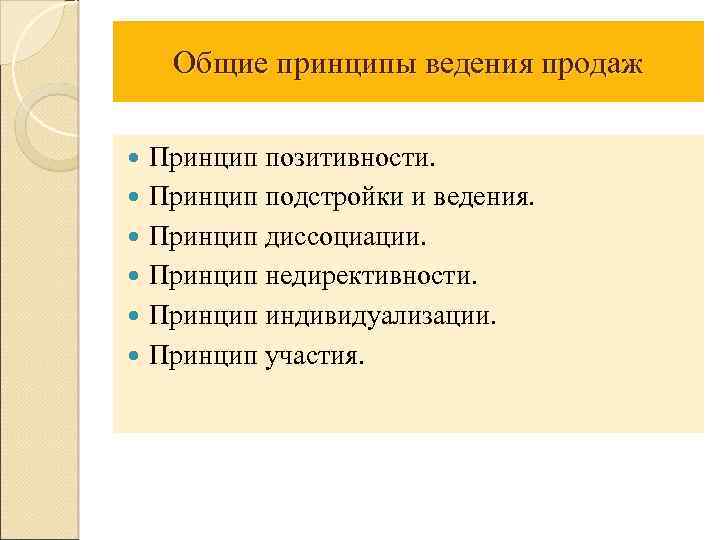 Общие принципы ведения продаж

- Принцип позитивности.
- Принцип подстройки и ведения.
- Принцип диссоциации.
- Принцип недирективности.
- Принцип индивидуализации.
- Принцип участия.